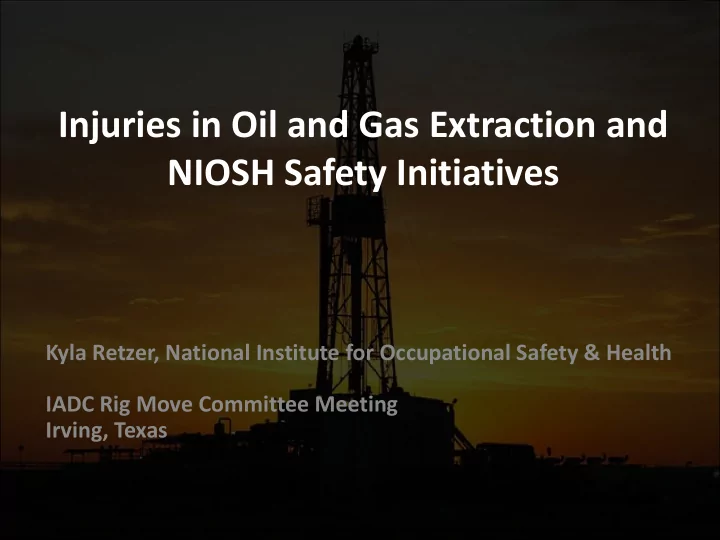 Injuries in Oil and Gas Extraction and NIOSH Safety Initiatives

Kyla Retzer, National Institute for Occupational Safety & Health

IADC Rig Move Committee Meeting
Irving, Texas